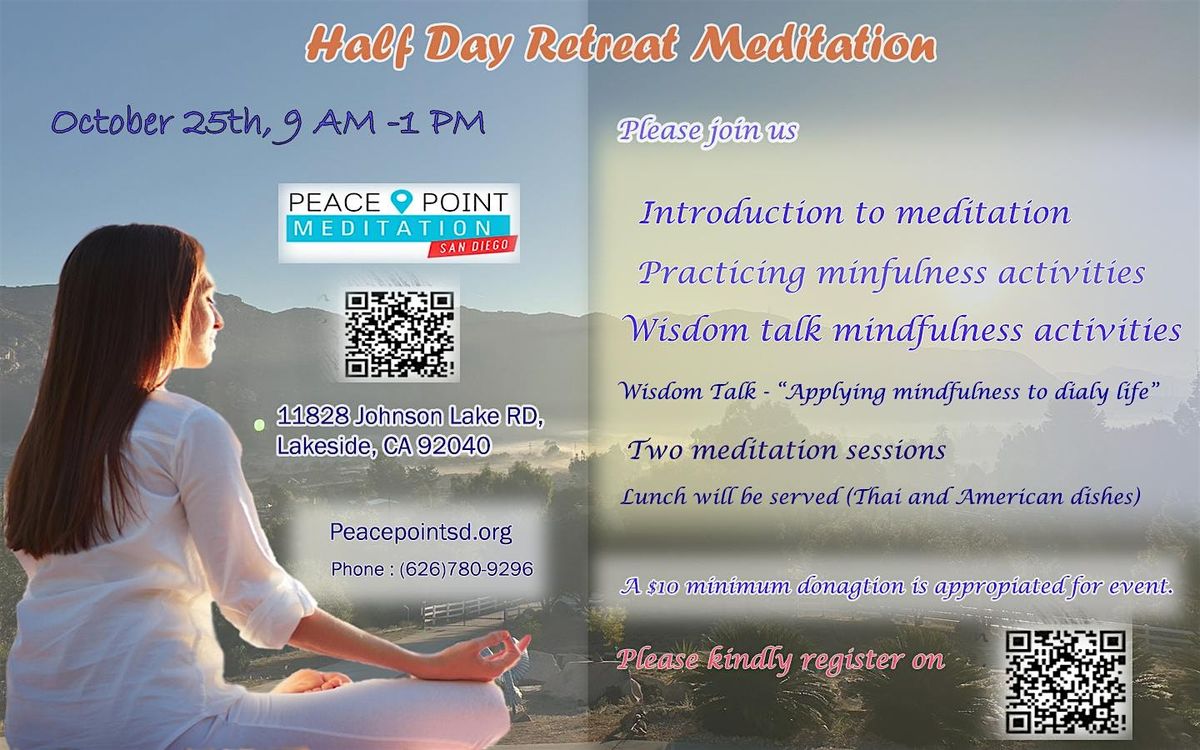 Half Day Retreat Meditation

October 25th, 9 AM -1 PM

PEACE POINT
MEDITATION
SAN DIEGO

11828 Johnson Lake RD, Lakeside, CA 92040

Peacepointsd.org

Phone : (626)780-9296

Please join us

Introduction to meditation

Practicing minfulness activities

Wisdom talk mindfulness activities

Wisdom Talk - "Applying mindfulness to dialy life"

Two meditation sessions

Lunch will be served (Thai and American dishes)

A $10 minimum donagtion is appropiated for event.

Please kindly register on